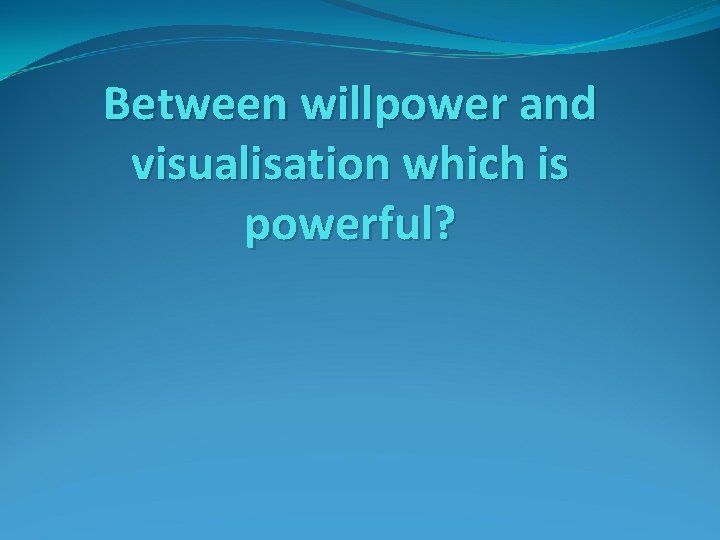 Between willpower and visualisation which is powerful?